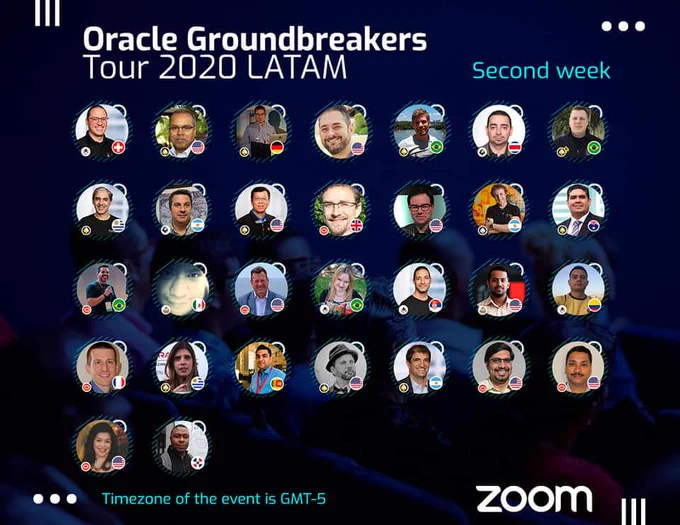 Oracle Groundbreakers
Tour 2020 LATAM

Second week

Timezone of the event is GMT-5

zoom